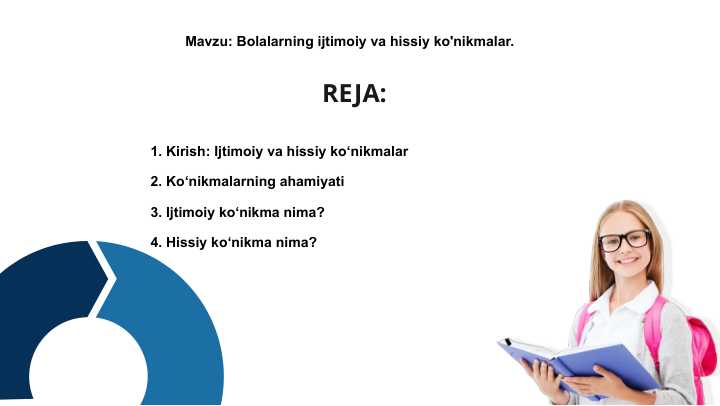 Mavzu: Bolalarning ijtimoiy va hissiy ko'nikmalar.

REJA:

1. Kirish: Ijtimoiy va hissiy ko‘nikmalar
2. Ko‘nikmalarning ahamiyati
3. Ijtimoiy ko‘nikma nima?
4. Hissiy ko‘nikma nima?